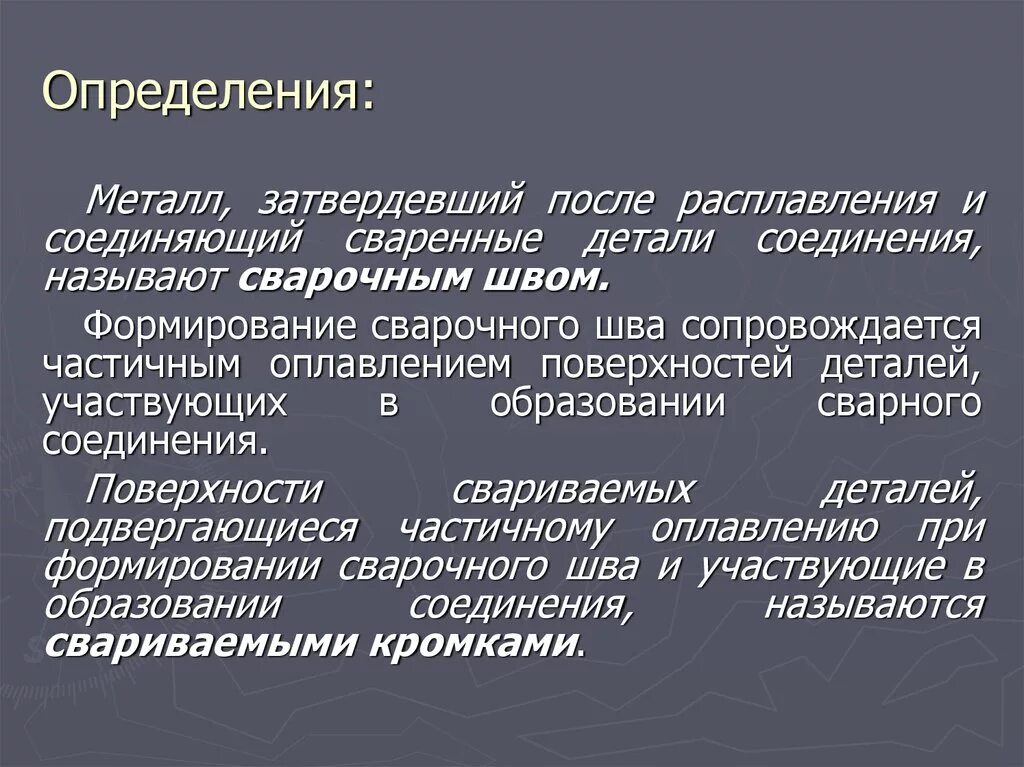 Определения:

Металл, затвердевший после расплавления и соединяющий сваренные детали соединения, называют сварочным швом.

Формирование сварочного шва сопровождается частичным оплавлением поверхностей деталей, участвующих в образовании сварного соединения.

Поверхности свариваемых деталей, подвергающиеся частичному оплавлению при формировании сварочного шва и участвующие в образовании соединения, называются свариваемыми кромками.